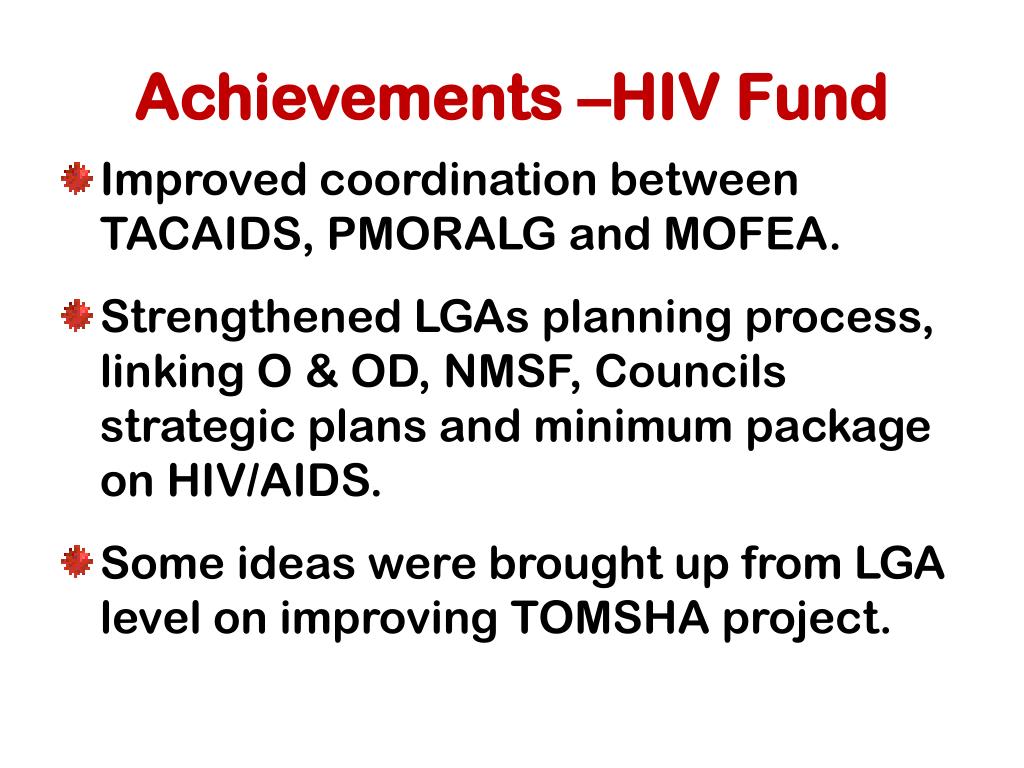 Achievements –HIV Fund

Improved coordination between TACAIDS, PMORALG and MOFEA.

Strengthened LGAs planning process, linking O & OD, NMSF, Councils strategic plans and minimum package on HIV/AIDS.

Some ideas were brought up from LGA level on improving TOMSHA project.